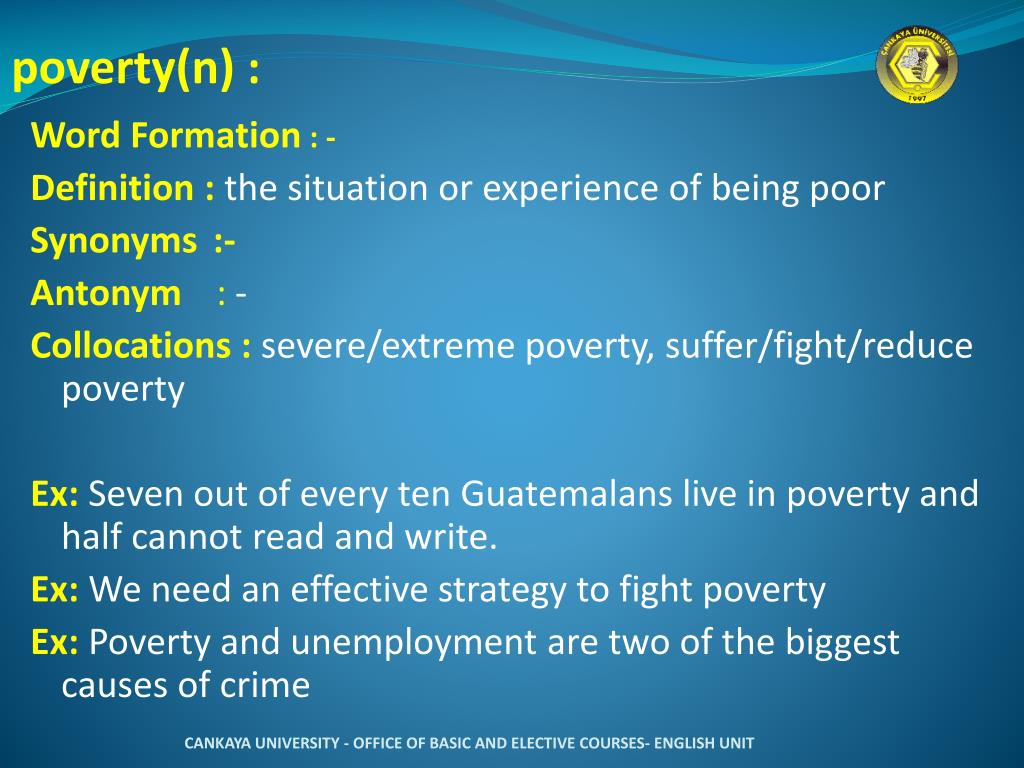 poverty(n) :

ÇANKAYA ÜNİVERSİTESİ
1997

Word Formation : -

Definition : the situation or experience of being poor

Synonyms :-

Antonym : -

Collocations : severe/extreme poverty, suffer/fight/reduce poverty

Ex: Seven out of every ten Guatemalans live in poverty and half cannot read and write.

Ex: We need an effective strategy to fight poverty

Ex: Poverty and unemployment are two of the biggest causes of crime

CANKAYA UNIVERSITY - OFFICE OF BASIC AND ELECTIVE COURSES- ENGLISH UNIT